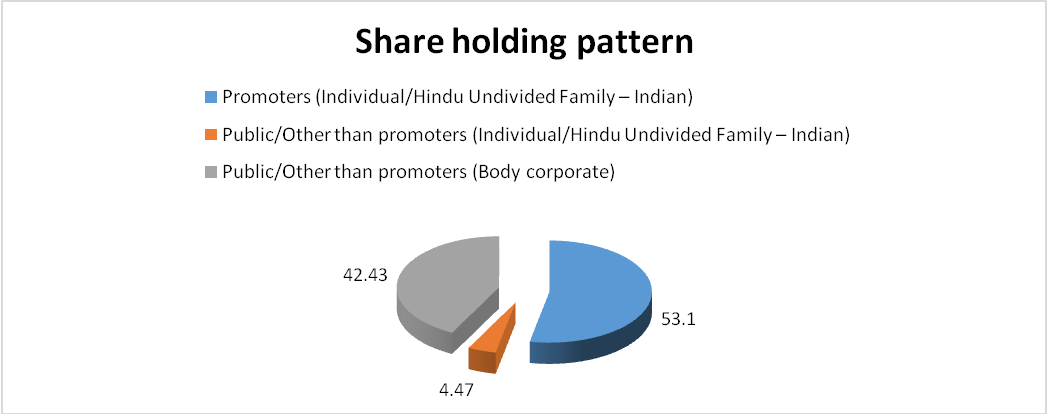 Share holding pattern

Promoters (Individual/Hindu Undivided Family – Indian)

Public/Other than promoters (Individual/Hindu Undivided Family – Indian)

Public/Other than promoters (Body corporate)

42.43

53.1

4.47